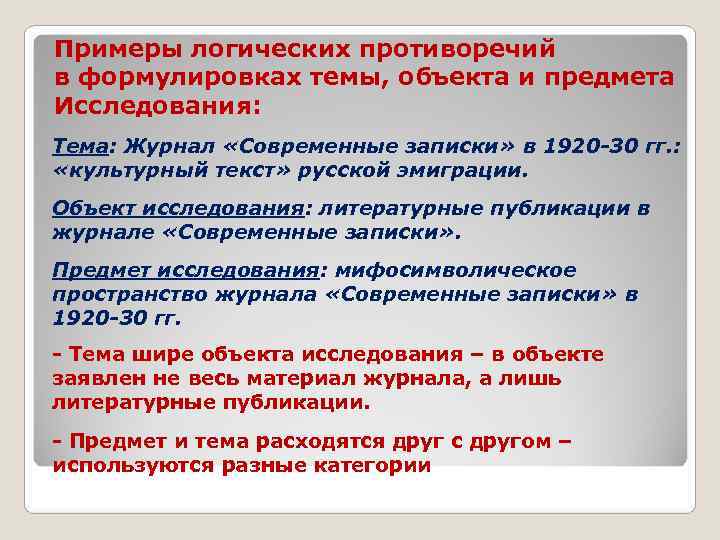 Примеры логических противоречий в формулировках темы, объекта и предмета Исследования:

Тема: Журнал «Современные записки» в 1920-30 гг.: «культурный текст» русской эмиграции.

Объект исследования: литературные публикации в журнале «Современные записки».

Предмет исследования: мифосимволическое пространство журнала «Современные записки» в 1920-30 гг.

- Тема шире объекта исследования – в объекте заявлен не весь материал журнала, а лишь литературные публикации.

- Предмет и тема расходятся друг с другом – используются разные категории